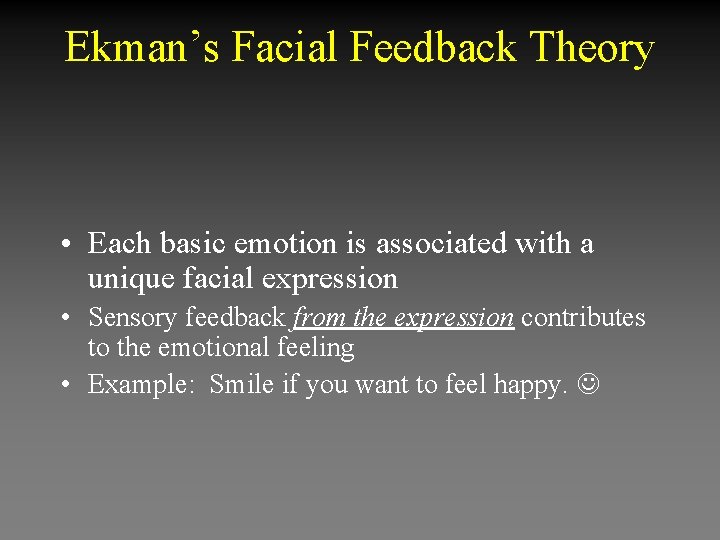 Ekman's Facial Feedback Theory

• Each basic emotion is associated with a unique facial expression

• Sensory feedback from the expression contributes to the emotional feeling

• Example: Smile if you want to feel happy. ☺